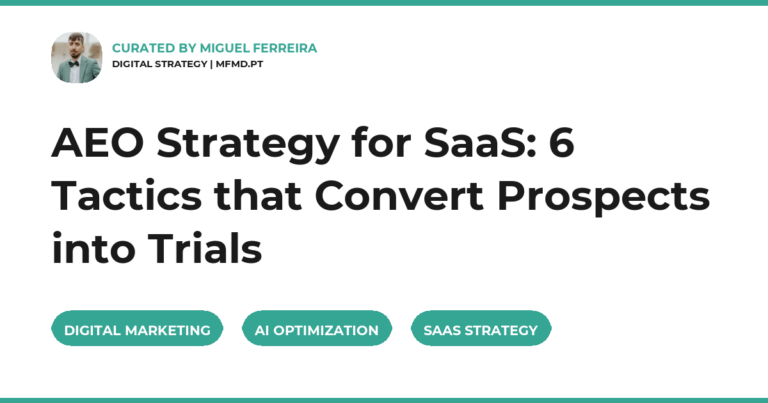 CURATED BY MIGUEL FERREIRA
DIGITAL STRATEGY | MFMD.PT

AEO Strategy for SaaS: 6 Tactics that Convert Prospects into Trials

DIGITAL MARKETING
AI OPTIMIZATION
SAAS STRATEGY